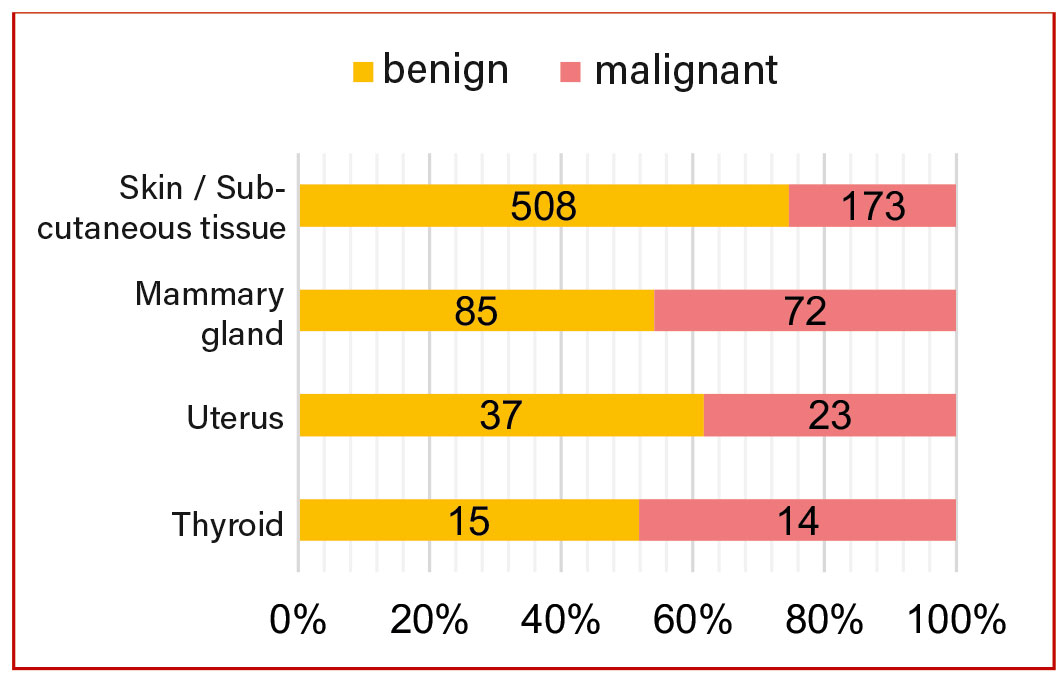 benign malignant

Skin / Subcutaneous tissue 508 173

Mammary gland 85 72

Uterus 37 23

Thyroid 15 14

0% 20% 40% 60% 80% 100%